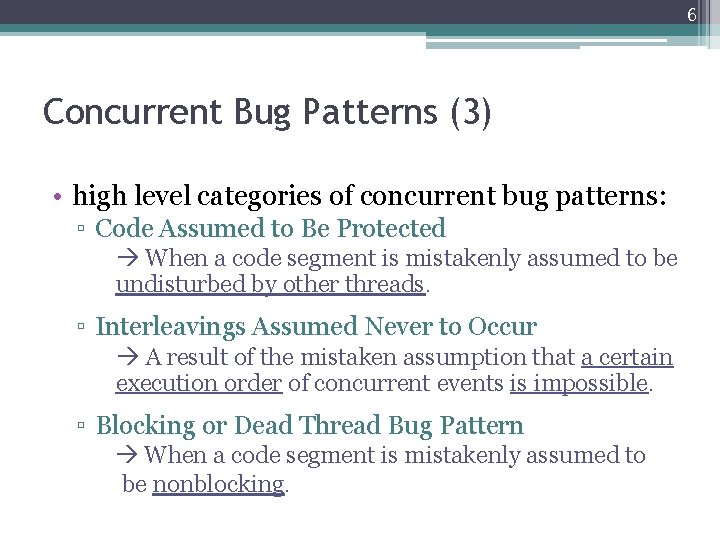 6

Concurrent Bug Patterns (3)

• high level categories of concurrent bug patterns:

▫ Code Assumed to Be Protected

→ When a code segment is mistakenly assumed to be undisturbed by other threads.

▫ Interleavings Assumed Never to Occur

→ A result of the mistaken assumption that a certain execution order of concurrent events is impossible.

▫ Blocking or Dead Thread Bug Pattern

→ When a code segment is mistakenly assumed to be nonblocking.